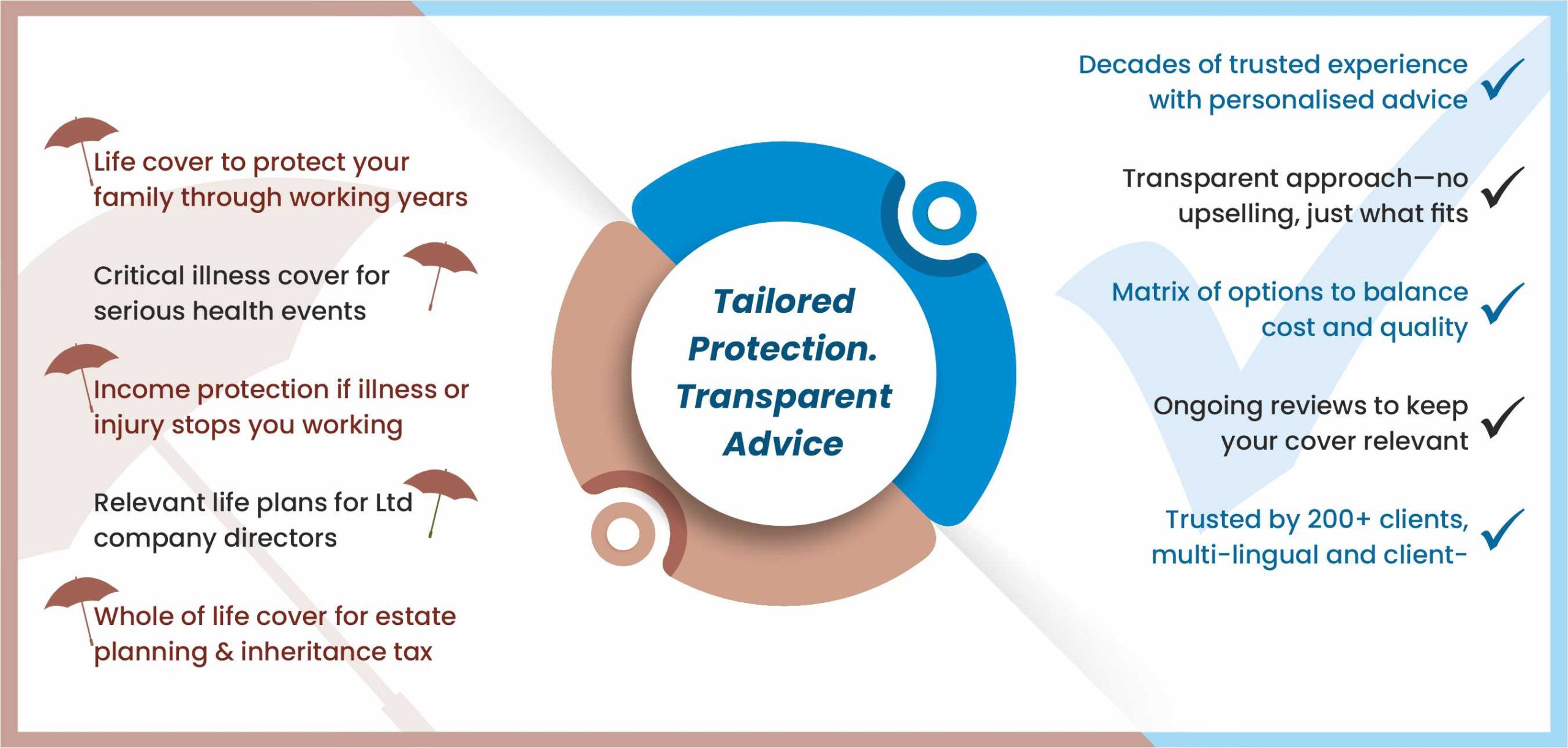 Life cover to protect your family through working years

Critical illness cover for serious health events

Income protection if illness or injury stops you working

Relevant life plans for Ltd company directors

Whole of life cover for estate planning & inheritance tax

Tailored Protection. Transparent Advice

Decades of trusted experience with personalised advice

Transparent approach—no upselling, just what fits

Matrix of options to balance cost and quality

Ongoing reviews to keep your cover relevant

Trusted by 200+ clients, multi-lingual and client-